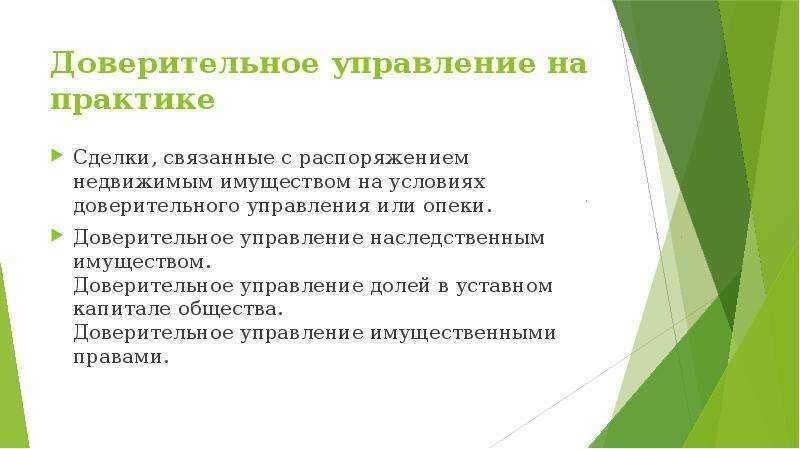 Доверительное управление на практике

Сделки, связанные с распоряжением недвижимым имуществом на условиях доверительного управления или опеки.

Доверительное управление наследственным имуществом.
Доверительное управление долей в уставном капитале общества.
Доверительное управление имущественными правами.